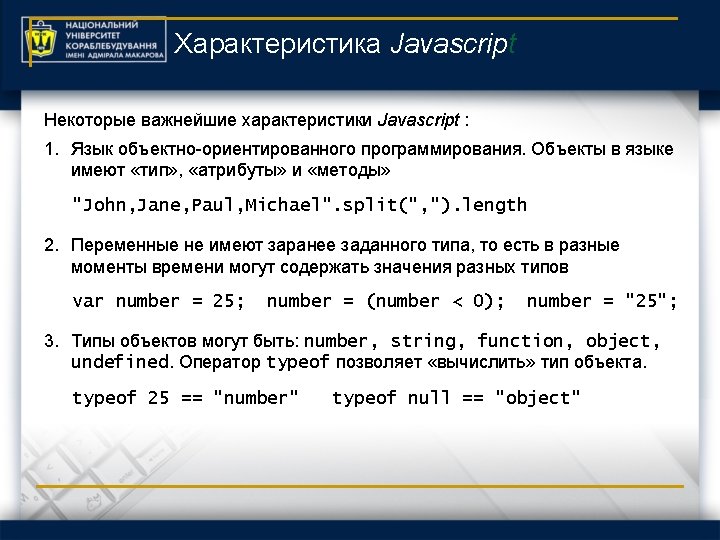 НАЦІОНАЛЬНИЙ УНІВЕРСИТЕТ КОРАБЛЕБУДУВАННЯ ІМЕНІ АДМІРАЛА МАКАРОВА

Характеристика Javascript

Некоторые важнейшие характеристики Javascript :

1. Язык объектно-ориентированного программирования. Объекты в языке имеют «тип», «атрибуты» и «методы»

"John,Jane,Paul,Michael".split(",").length

2. Переменные не имеют заранее заданного типа, то есть в разные моменты времени могут содержать значения разных типов

var number = 25; number = (number < 0); number = "25";

3. Типы объектов могут быть: number, string, function, object, undefined. Оператор typeof позволяет «вычислить» тип объекта.

typeof 25 == "number" typeof null == "object"